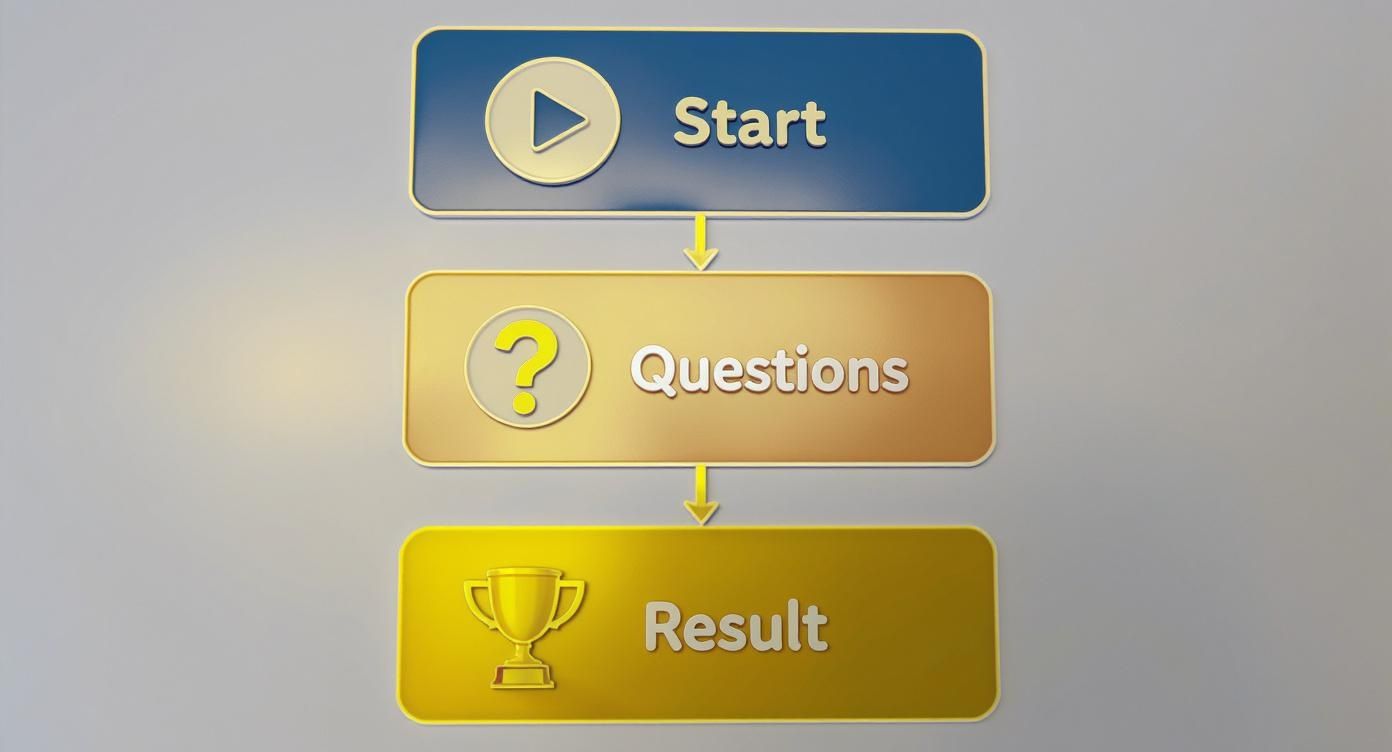 Start

?

Questions

Result